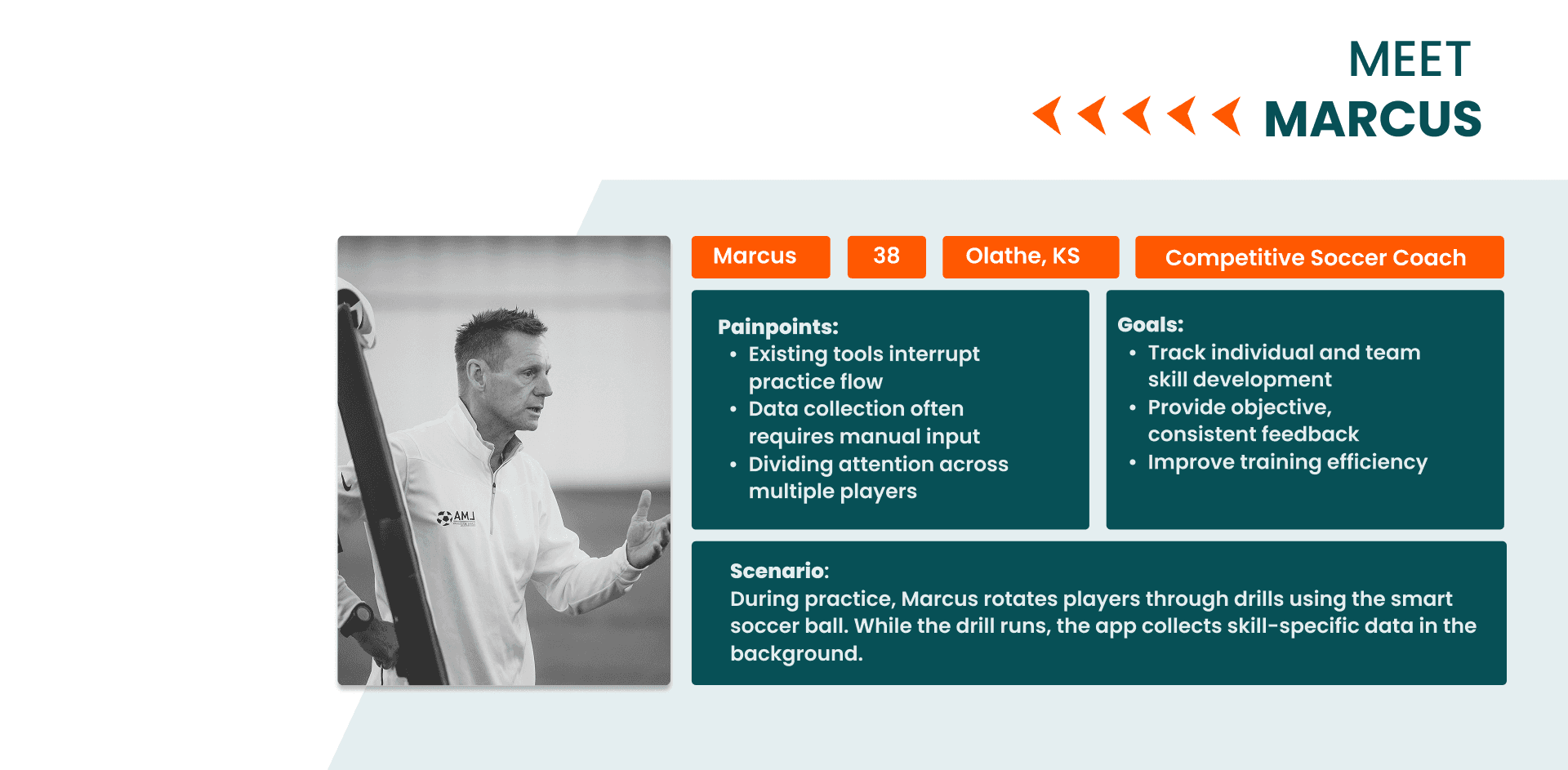 MEET
MARCUS

AML

Marcus

38

Olathe, KS

Competitive Soccer Coach

Painpoints:
• Existing tools interrupt practice flow
• Data collection often requires manual input
• Dividing attention across multiple players

Goals:
• Track individual and team skill development
• Provide objective, consistent feedback
• Improve training efficiency

Scenario:
During practice, Marcus rotates players through drills using the smart soccer ball. While the drill runs, the app collects skill-specific data in the background.